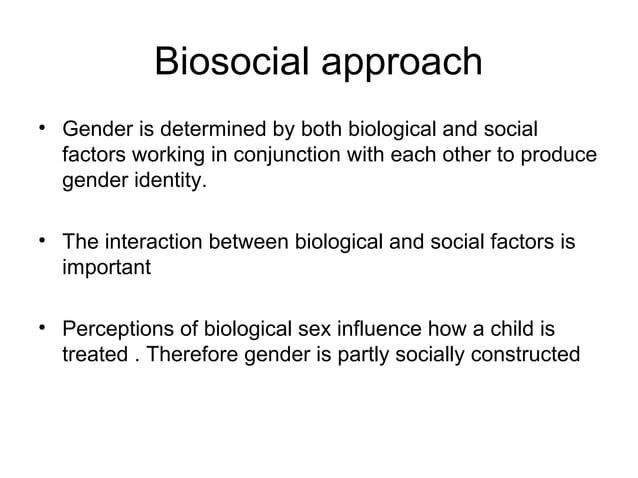 Biosocial approach

• Gender is determined by both biological and social factors working in conjunction with each other to produce gender identity.

• The interaction between biological and social factors is important

• Perceptions of biological sex influence how a child is treated . Therefore gender is partly socially constructed